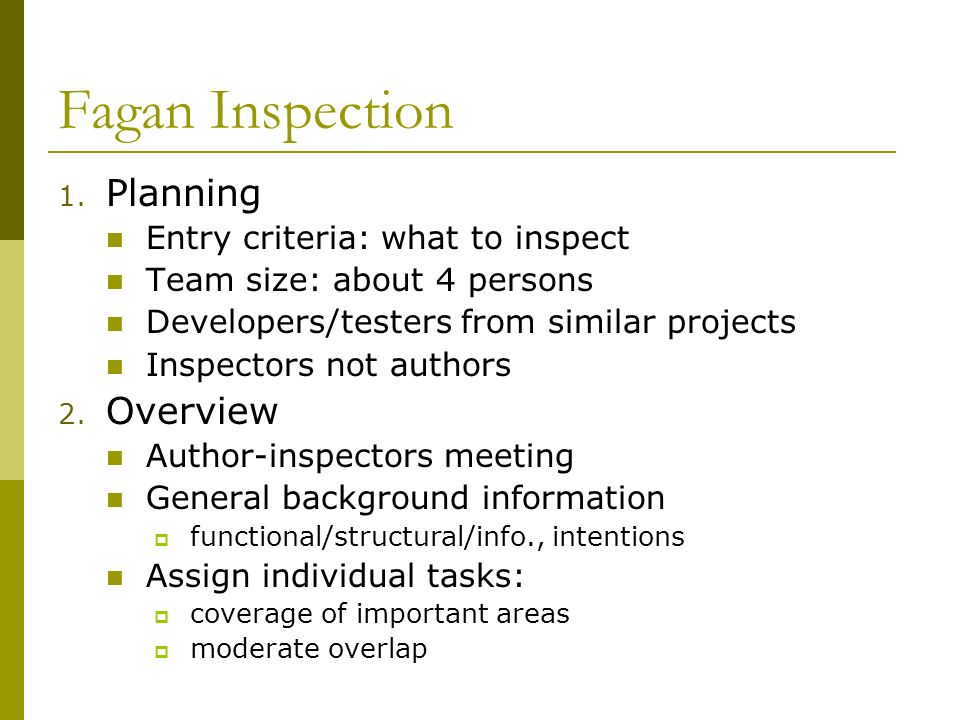 Fagan Inspection

1. Planning
- Entry criteria: what to inspect
- Team size: about 4 persons
- Developers/testers from similar projects
- Inspectors not authors

2. Overview
- Author-inspectors meeting
- General background information
  - functional/structural/info., intentions
- Assign individual tasks:
  - coverage of important areas
  - moderate overlap